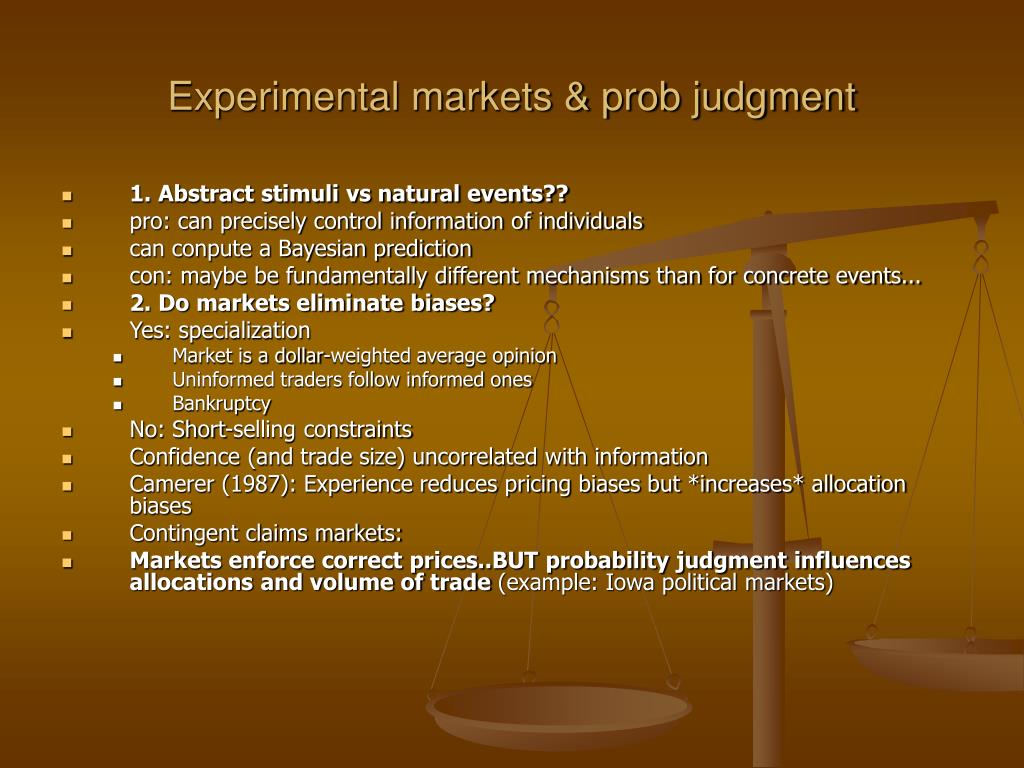 Experimental markets & prob judgment

- 1. Abstract stimuli vs natural events??
- pro: can precisely control information of individuals
- can conpute a Bayesian prediction
- con: maybe be fundamentally different mechanisms than for concrete events...
- 2. Do markets eliminate biases?
- Yes: specialization
  - Market is a dollar-weighted average opinion
  - Uninformed traders follow informed ones
  - Bankruptcy
- No: Short-selling constraints
- Confidence (and trade size) uncorrelated with information
- Camerer (1987): Experience reduces pricing biases but *increases* allocation biases
- Contingent claims markets:
- Markets enforce correct prices..BUT probability judgment influences allocations and volume of trade (example: Iowa political markets)